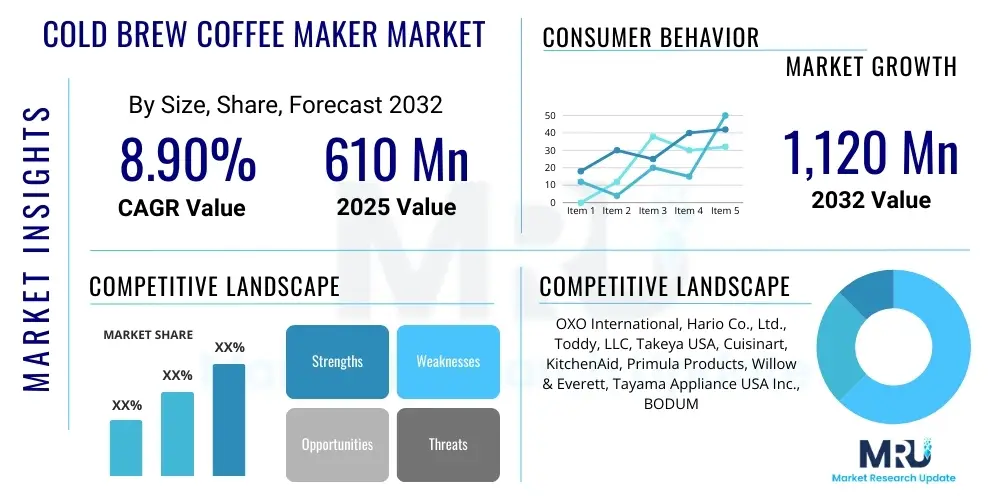 MARKET INSIGHTS

COLD BREW COFFEE MAKER MARKET

By Size, Share, Forecast 2032

8.90%
CAGR Value

610 Mn
2025 Value

CONSUMER BEHAVIOR

MARKET GROWTH

50
40
30
20
10
0
Item 1 Item 2 Item 3 Item 4 Item 5

1,120 Mn
2032 Value

COMPETITIVE LANDSCAPE

MARKET SHARE

XX%
XX%
XX%

Strengths
Weaknesses
Opportunities
Threats

COMPETITIVE LANDSCAPE

OXO International, Hario Co., Ltd., Toddy, LLC, Takeya USA, Cuisinart, KitchenAid, Primula Products, Willow & Everett, Tayama Appliance USA Inc., BODUM

MRU
Market Research Update